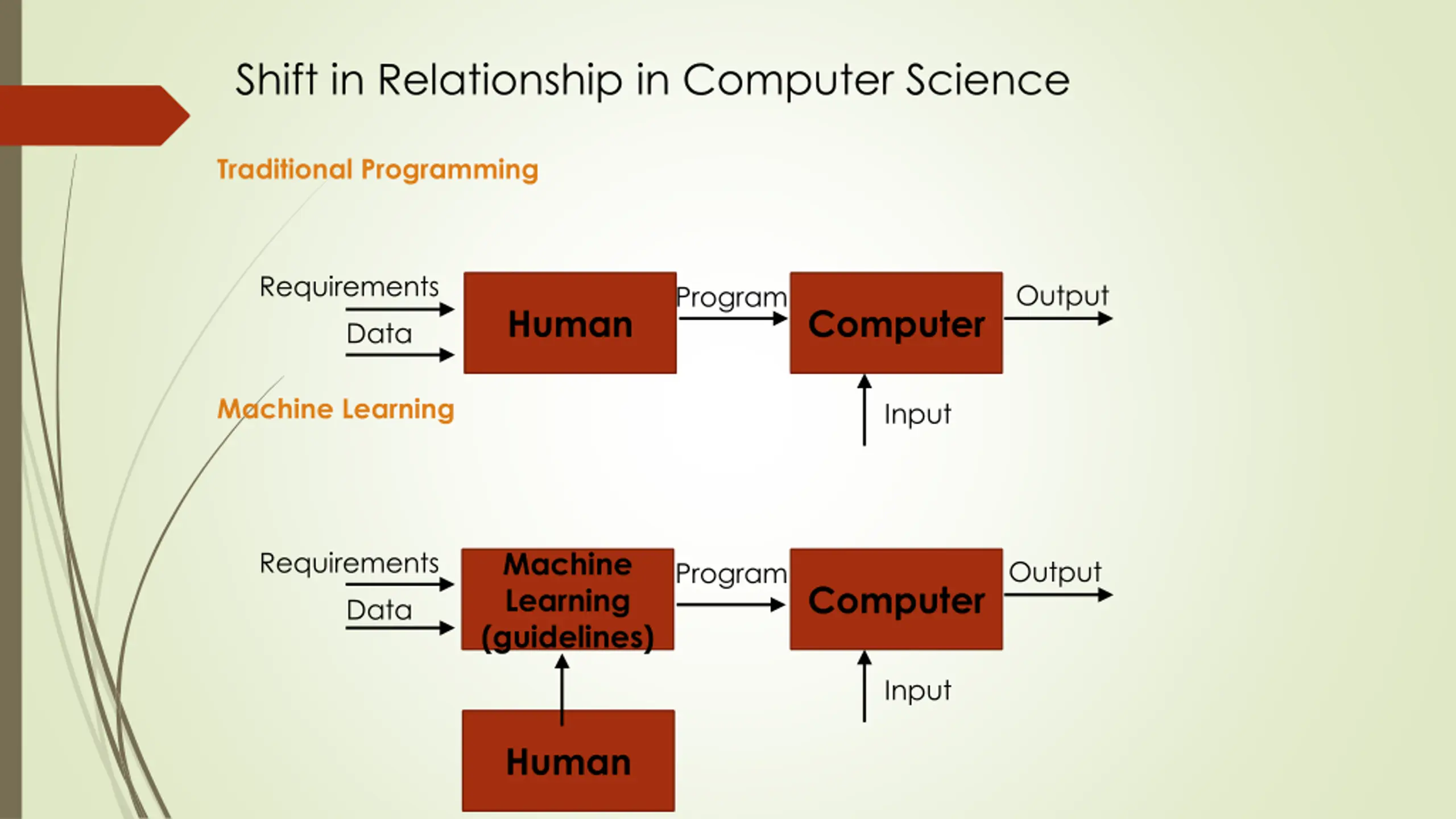 Shift in Relationship in Computer Science

Traditional Programming

Requirements

Data

Human

Program

Computer

Output

Input

Machine Learning

Requirements

Data

Machine Learning (guidelines)

Program

Computer

Output

Input

Human